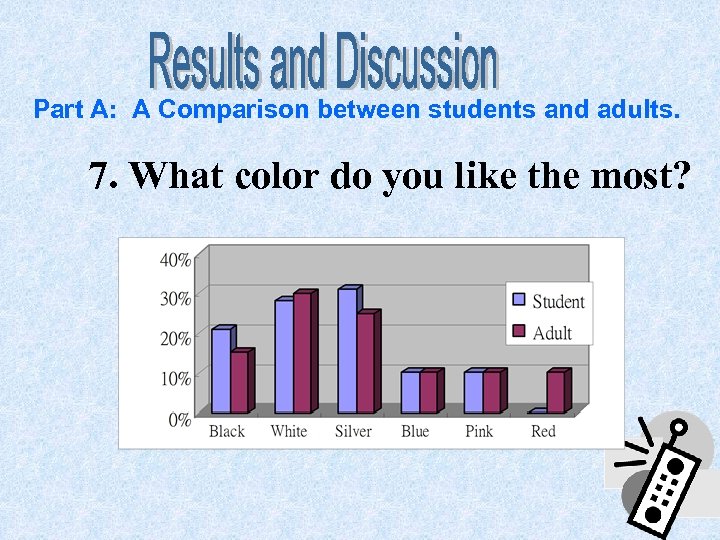 Results and Discussion

Part A: A Comparison between students and adults.

7. What color do you like the most?

40%
30%
20%
10%
0%

Black White Silver Blue Pink Red

Student
Adult